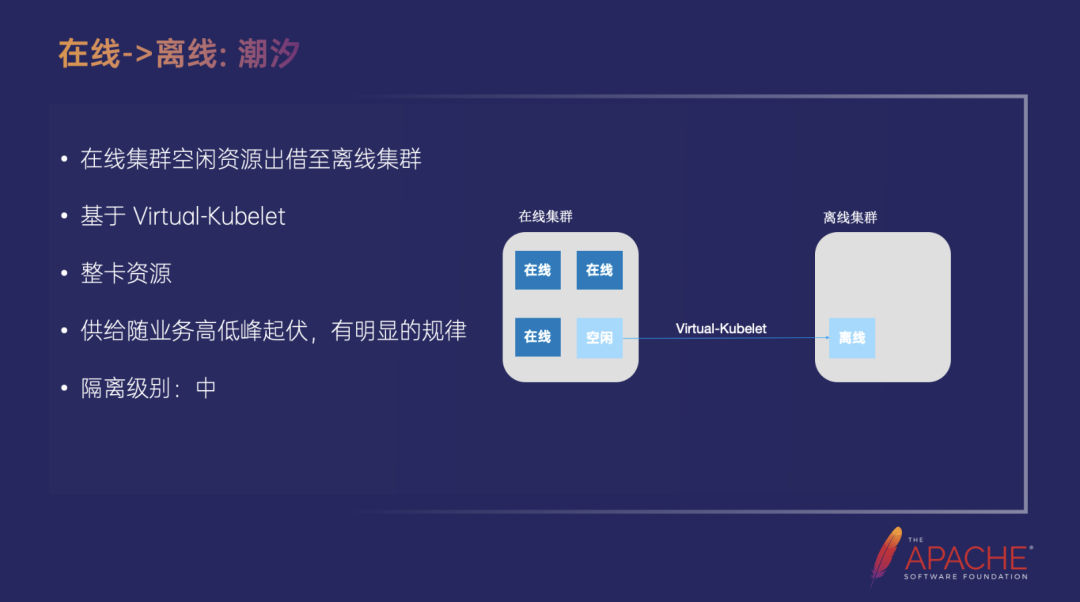 在线->离线: 潮汐

• 在线集群空闲资源出借至离线集群

• 基于 Virtual-Kubelet

• 整卡资源

• 供给随业务高低峰起伏，有明显的规律

• 隔离级别：中

在线集群

在线 在线

在线 空闲

Virtual-Kubelet

离线集群

离线

THE APACHE® SOFTWARE FOUNDATION